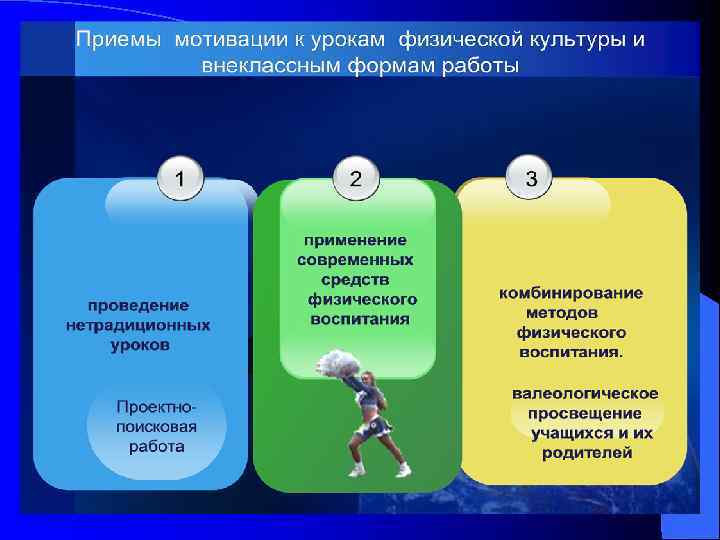 Приемы мотивации к урокам физической культуры и внеклассным формам работы

1

проведение нетрадиционных уроков

Проектно-поисковая работа

2

применение современных средств физического воспитания

3

комбинирование методов физического воспитания.

валеологическое просвещение учащихся и их родителей